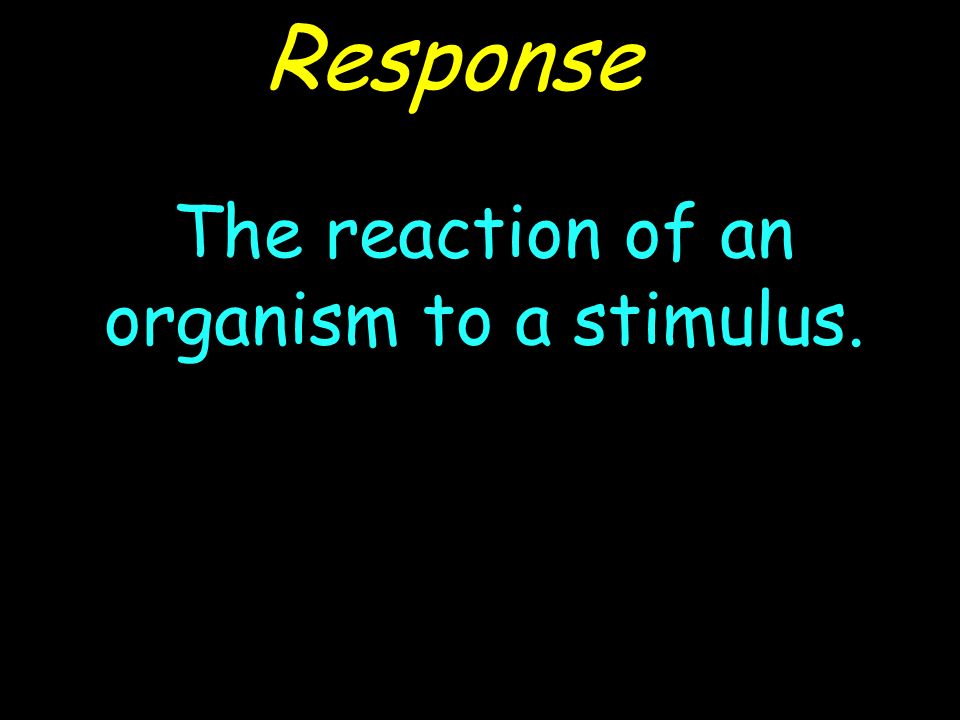 Response

The reaction of an organism to a stimulus.